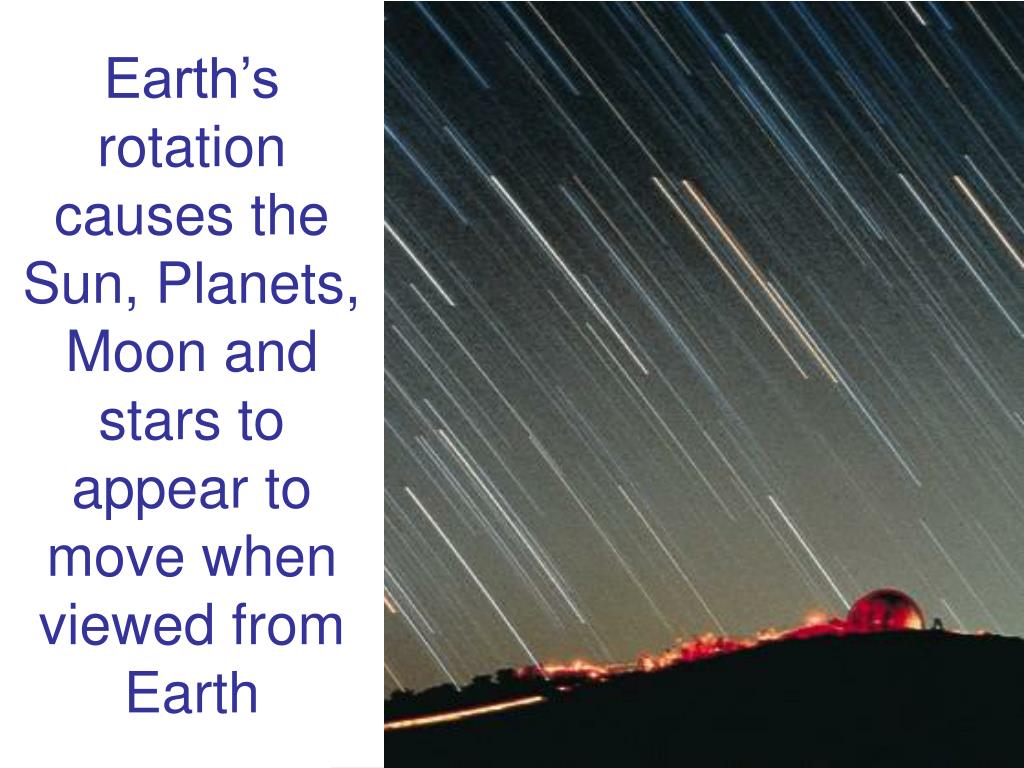 Earth’s rotation causes the Sun, Planets, Moon and stars to appear to move when viewed from Earth